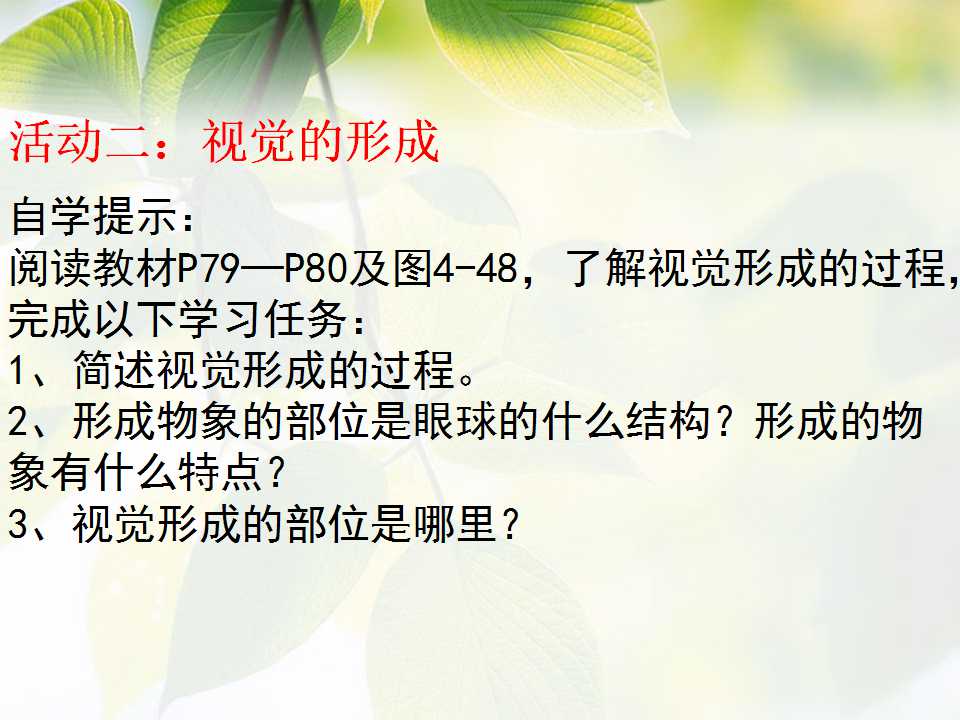 活动二：视觉的形成

自学提示：

阅读教材P79—P80及图4-48，了解视觉形成的过程，完成以下学习任务：

1、简述视觉形成的过程。

2、形成物象的部位是眼球的什么结构？形成的物象有什么特点？

3、视觉形成的部位是哪里？